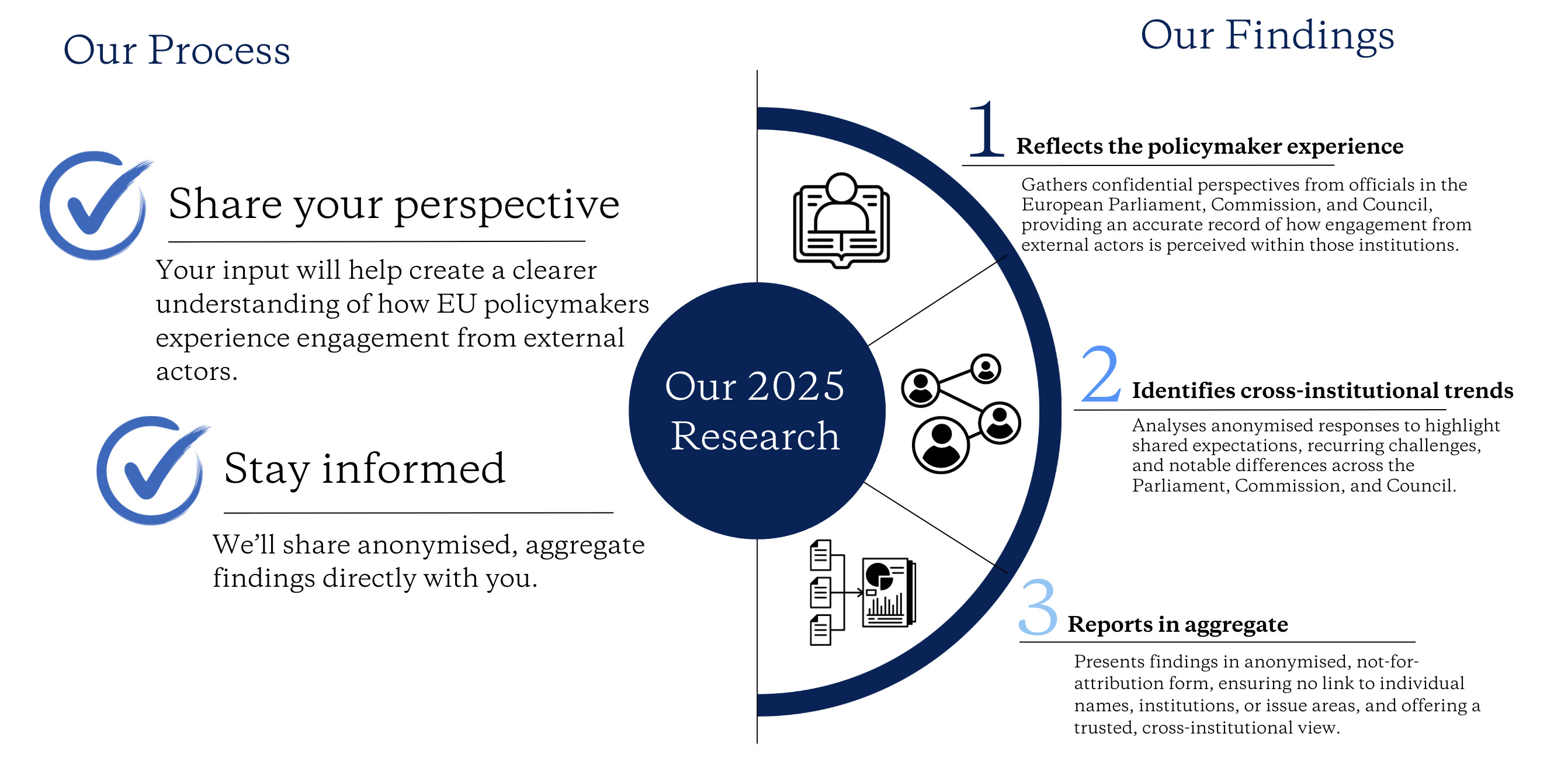 Our Process

Share your perspective

Your input will help create a clearer understanding of how EU policymakers experience engagement from external actors.

Stay informed

We'll share anonymised, aggregate findings directly with you.

Our 2025 Research

Our Findings

1 Reflects the policymaker experience

Gathers confidential perspectives from officials in the European Parliament, Commission, and Council, providing an accurate record of how engagement from external actors is perceived within those institutions.

2 Identifies cross-institutional trends

Analyses anonymised responses to highlight shared expectations, recurring challenges, and notable differences across the Parliament, Commission, and Council.

3 Reports in aggregate

Presents findings in anonymised, not-for-attribution form, ensuring no link to individual names, institutions, or issue areas, and offering a trusted, cross-institutional view.